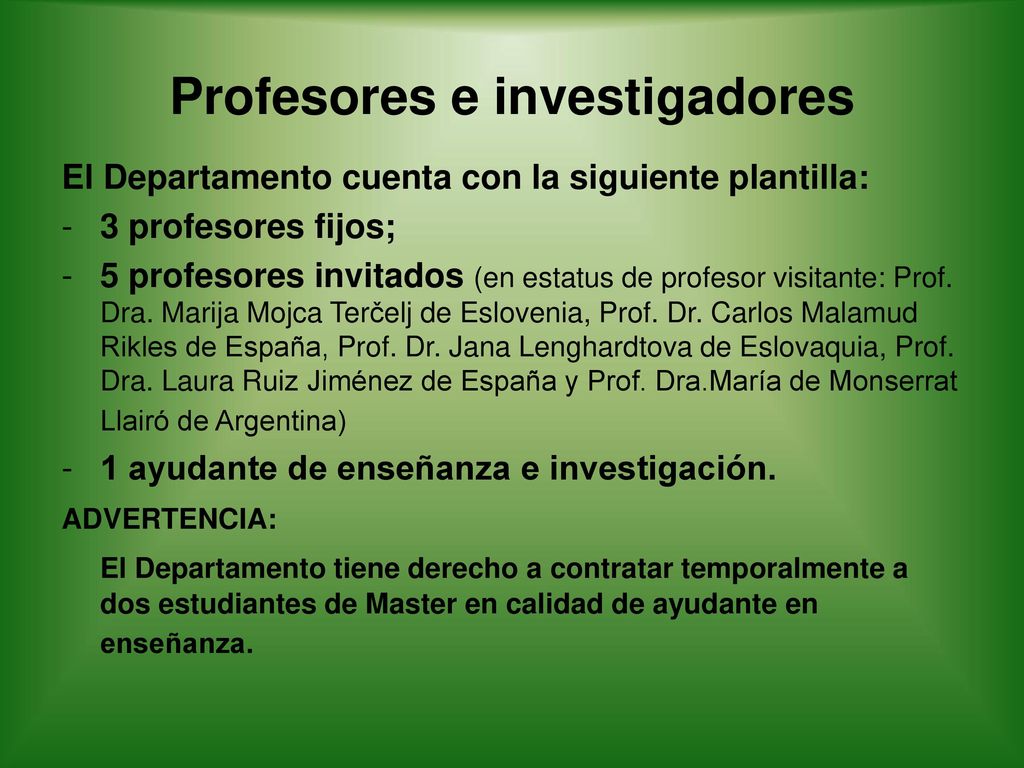 Profesores e investigadores

El Departamento cuenta con la siguiente plantilla:

- 3 profesores fijos;

- 5 profesores invitados (en estatus de profesor visitante: Prof. Dra. Marija Mojca Terčelj de Eslovenia, Prof. Dr. Carlos Malamud Rikles de España, Prof. Dr. Jana Lenghardtova de Eslovaquia, Prof. Dra. Laura Ruiz Jiménez de España y Prof. Dra.María de Monserrat Llairó de Argentina)

- 1 ayudante de enseñanza e investigación.

ADVERTENCIA:

El Departamento tiene derecho a contratar temporalmente a dos estudiantes de Master en calidad de ayudante en enseñanza.